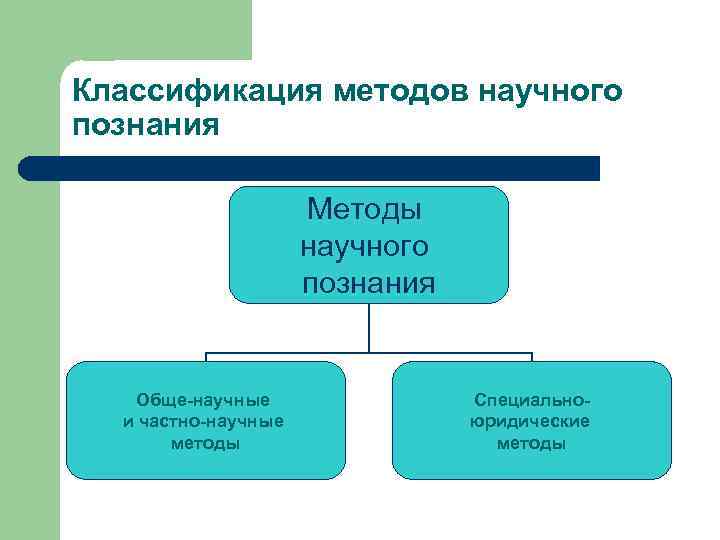 Классификация методов научного познания

Методы научного познания

Обще-научные и частно-научные методы

Специально-юридические методы